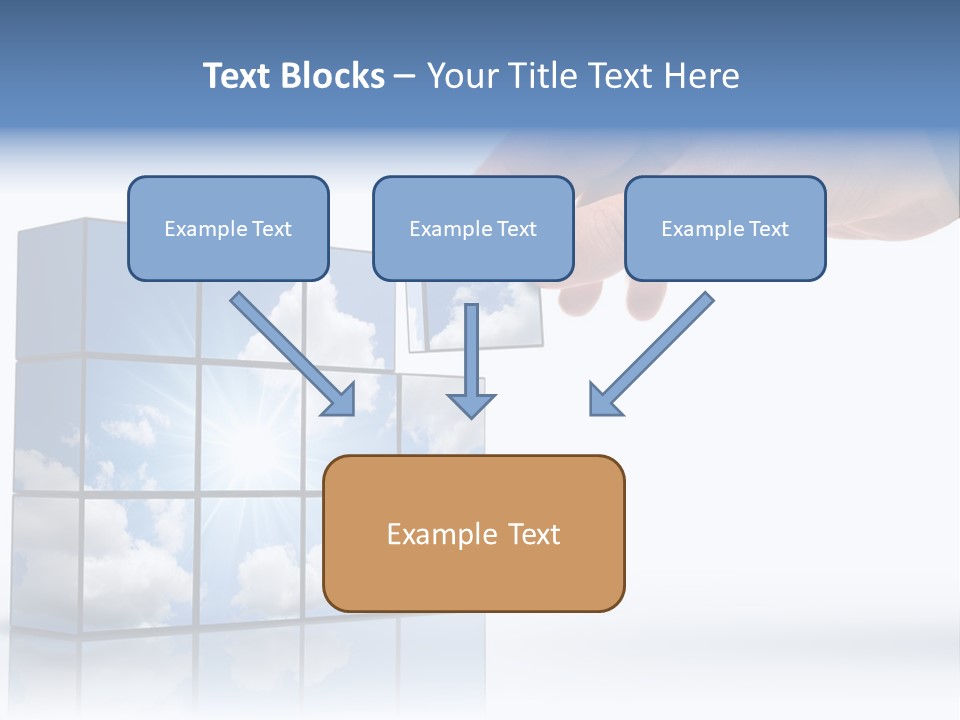 Text Blocks – Your Title Text Here

Example Text

Example Text

Example Text

Example Text